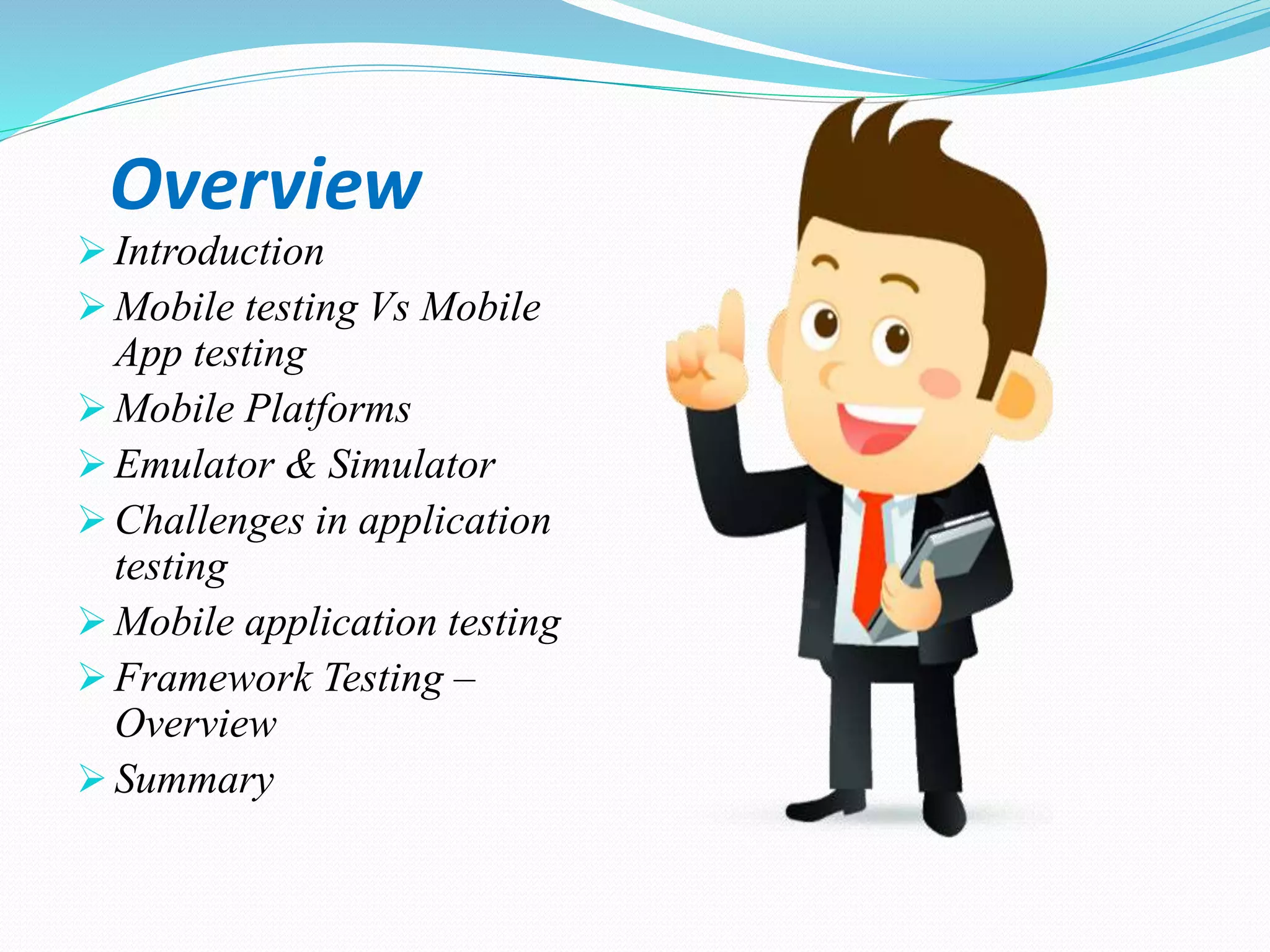 Overview

➢ Introduction
➢ Mobile testing Vs Mobile App testing
➢ Mobile Platforms
➢ Emulator & Simulator
➢ Challenges in application testing
➢ Mobile application testing
➢ Framework Testing – Overview
➢ Summary